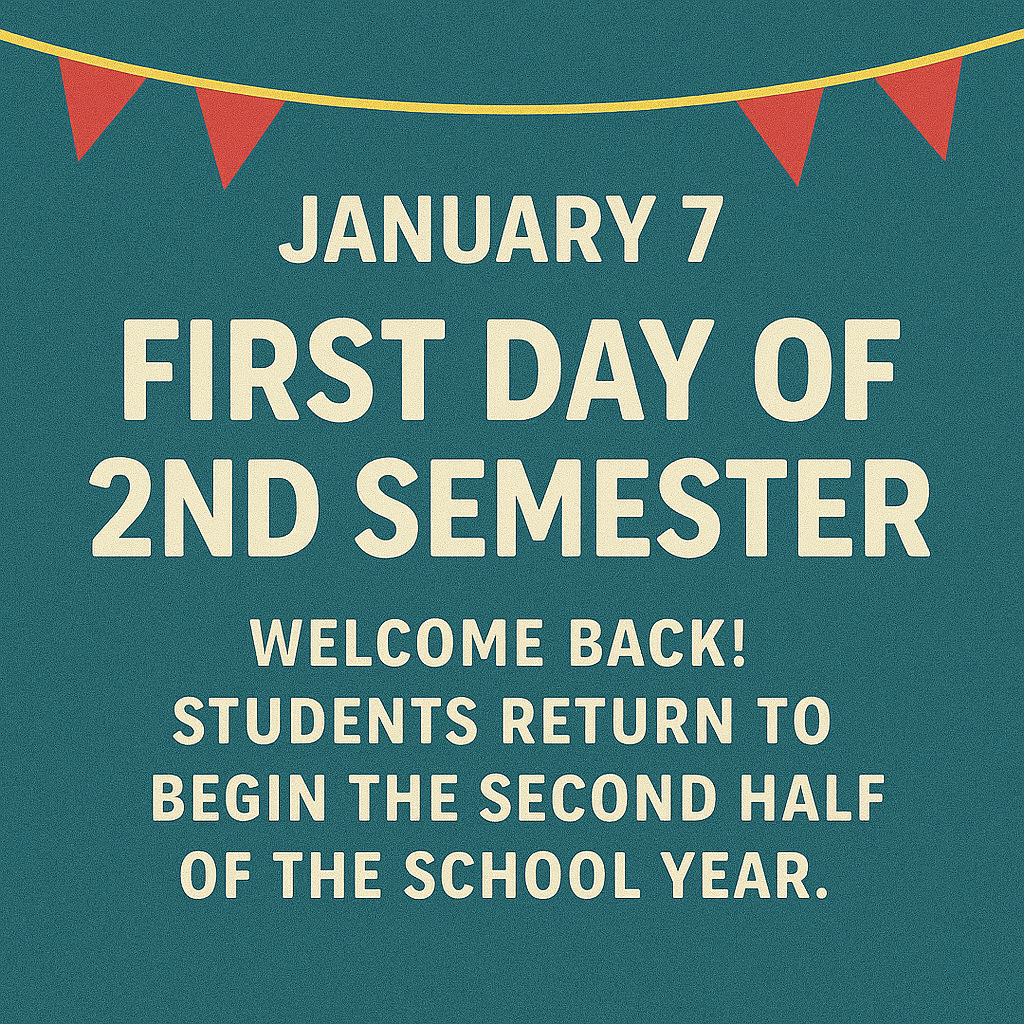 JANUARY 7

FIRST DAY OF 2ND SEMESTER

WELCOME BACK! STUDENTS RETURN TO BEGIN THE SECOND HALF OF THE SCHOOL YEAR.